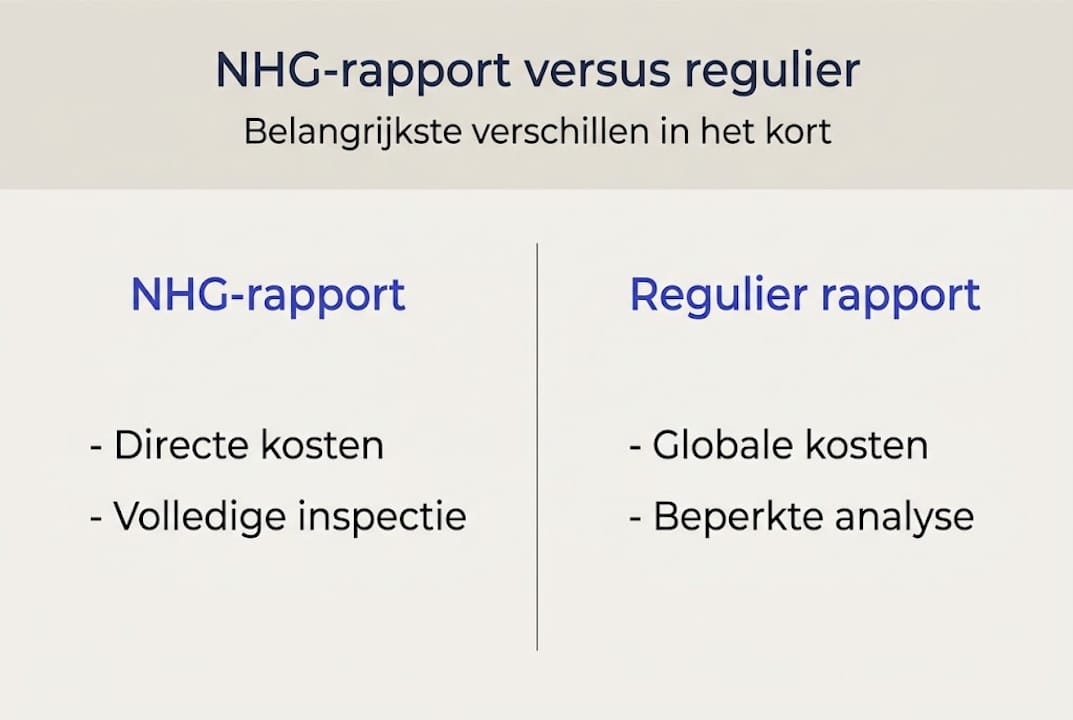 NHG-rapport versus regulier
Belangrijkste verschillen in het kort

NHG-rapport

- Directe kosten
- Volledige inspectie

Regulier rapport

- Globale kosten
- Beperkte analyse